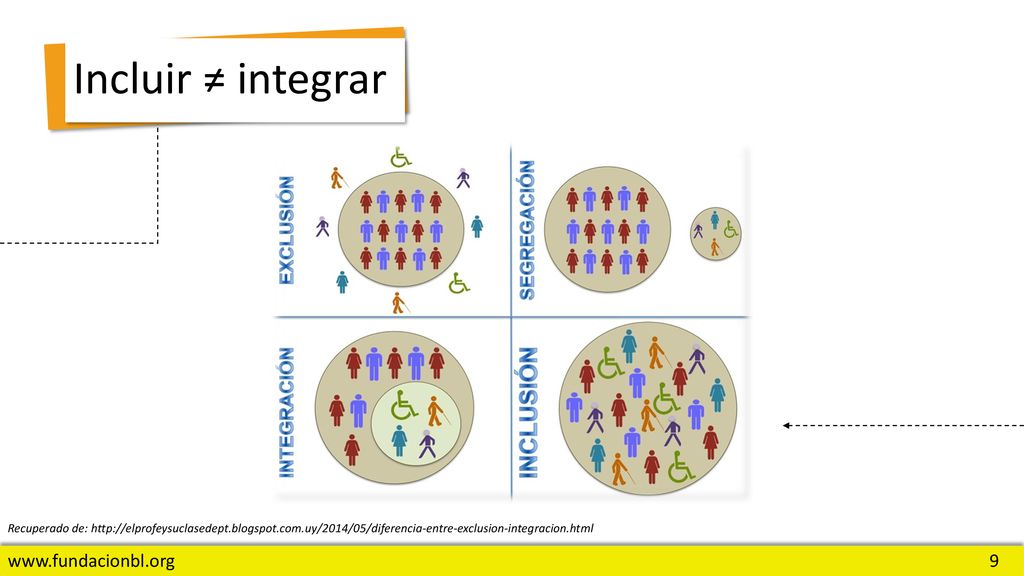 Incluir ≠ integrar

EXCLUSIÓN

SEGREGACIÓN

INTEGRACIÓN

INCLUSIÓN

Recuperado de: http://elprofeysuclasedept.blogspot.com.uy/2014/05/diferencia-entre-exclusion-integracion.html

www.fundacionbl.org

9